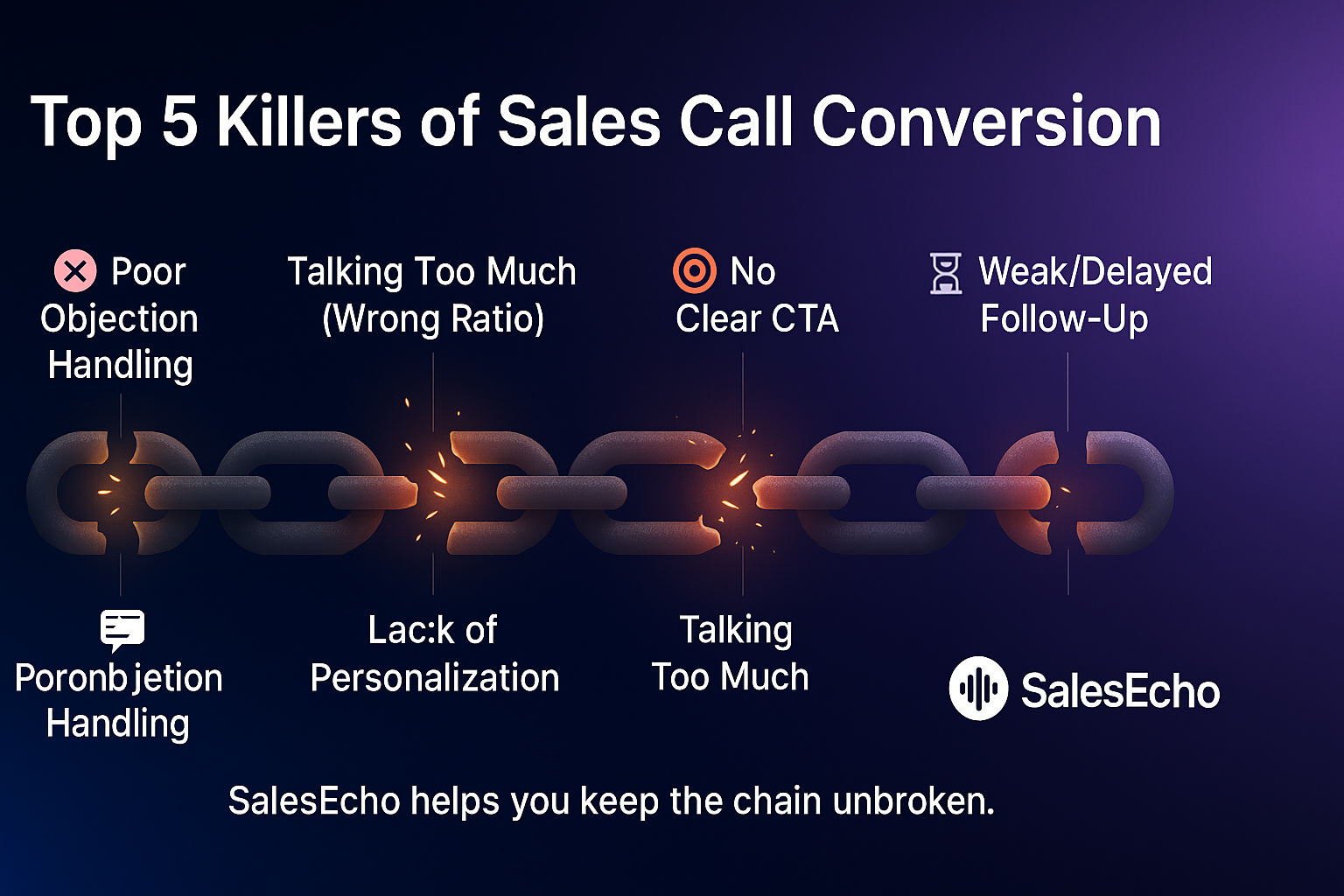 Top 5 Killers of Sales Call Conversion

Poor Objection Handling

Talking Too Much (Wrong Ratio)

No Clear CTA

Weak/Delayed Follow-Up

Poronb jetion Handling

Lac:k of Personalization

Talking Too Much

SalesEcho

SalesEcho helps you keep the chain unbroken.